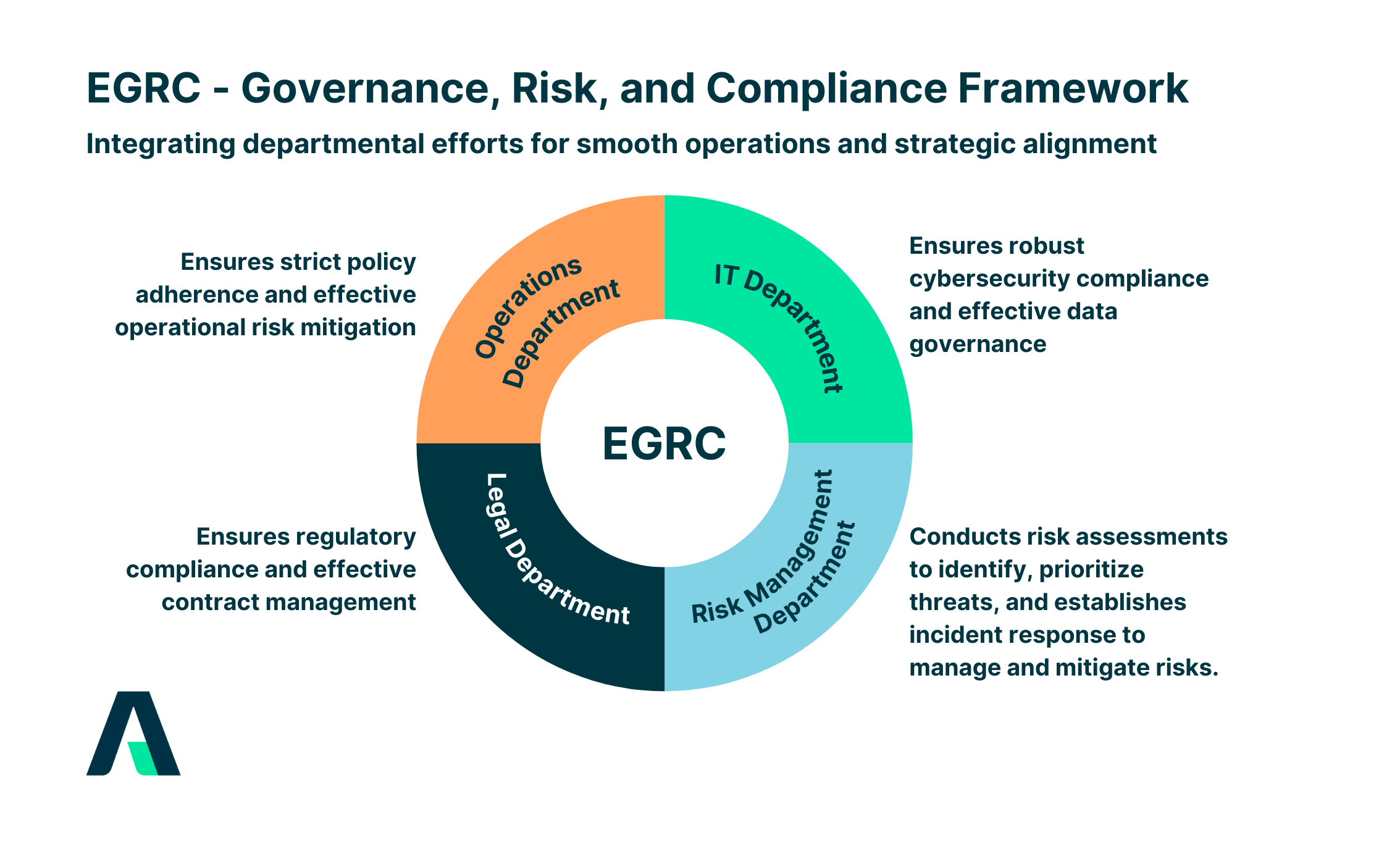 EGRC - Governance, Risk, and Compliance Framework

Integrating departmental efforts for smooth operations and strategic alignment

Ensures strict policy adherence and effective operational risk mitigation

Operations Department

IT Department

Ensures robust cybersecurity compliance and effective data governance

EGRC

Ensures regulatory compliance and effective contract management

Legal Department

Risk Management Department

Conducts risk assessments to identify, prioritize threats, and establishes incident response to manage and mitigate risks.